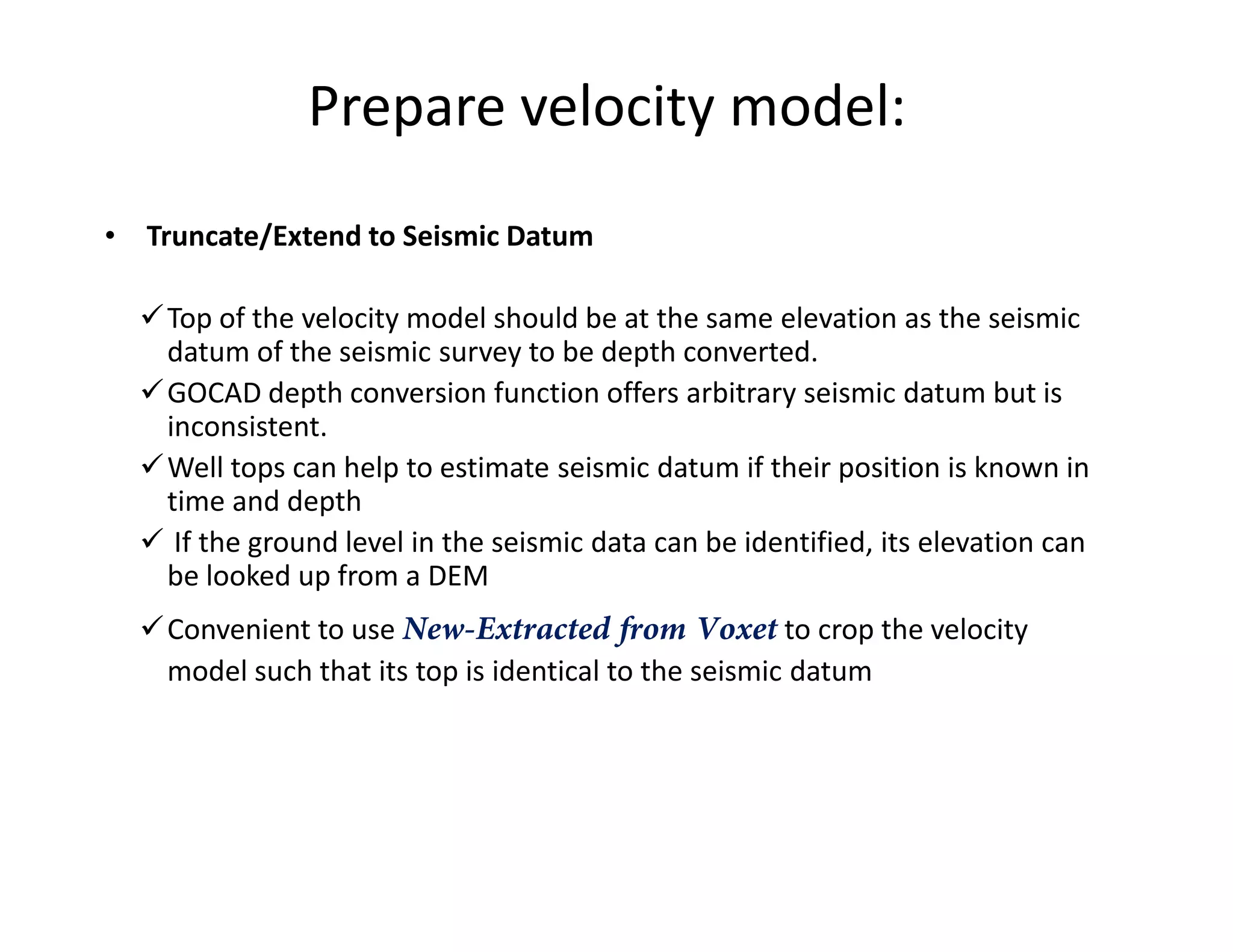 Prepare velocity model:

• Truncate/Extend to Seismic Datum

✓ Top of the velocity model should be at the same elevation as the seismic datum of the seismic survey to be depth converted.

✓ GOCAD depth conversion function offers arbitrary seismic datum but is inconsistent.

✓ Well tops can help to estimate seismic datum if their position is known in time and depth

✓ If the ground level in the seismic data can be identified, its elevation can be looked up from a DEM

✓ Convenient to use New-Extracted from Voxet to crop the velocity model such that its top is identical to the seismic datum